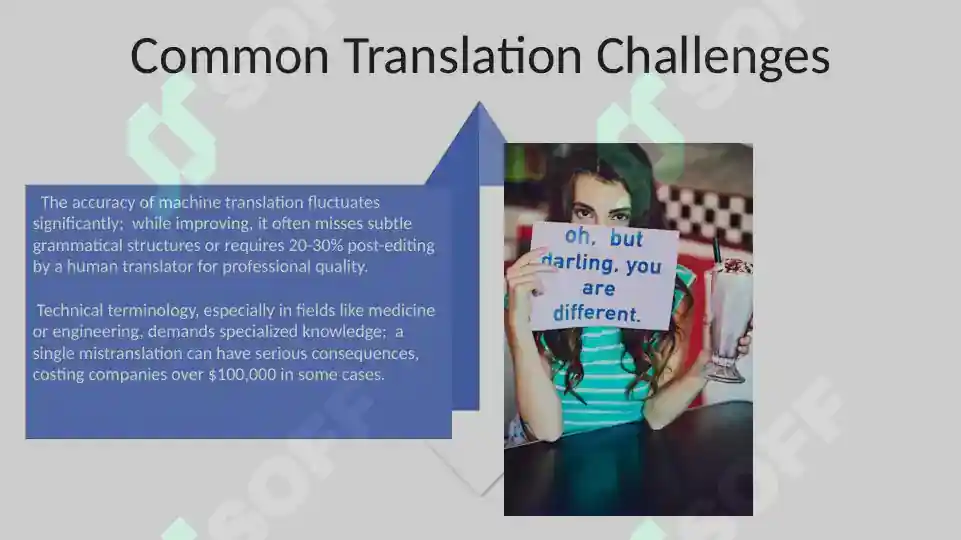 Common Translation Challenges

The accuracy of machine translation fluctuates significantly; while improving, it often misses subtle grammatical structures or requires 20-30% post-editing by a human translator for professional quality.

Technical terminology, especially in fields like medicine or engineering, demands specialized knowledge; a single mistranslation can have serious consequences, costing companies over $100,000 in some cases.

oh, but darling, you are different.

SOFF